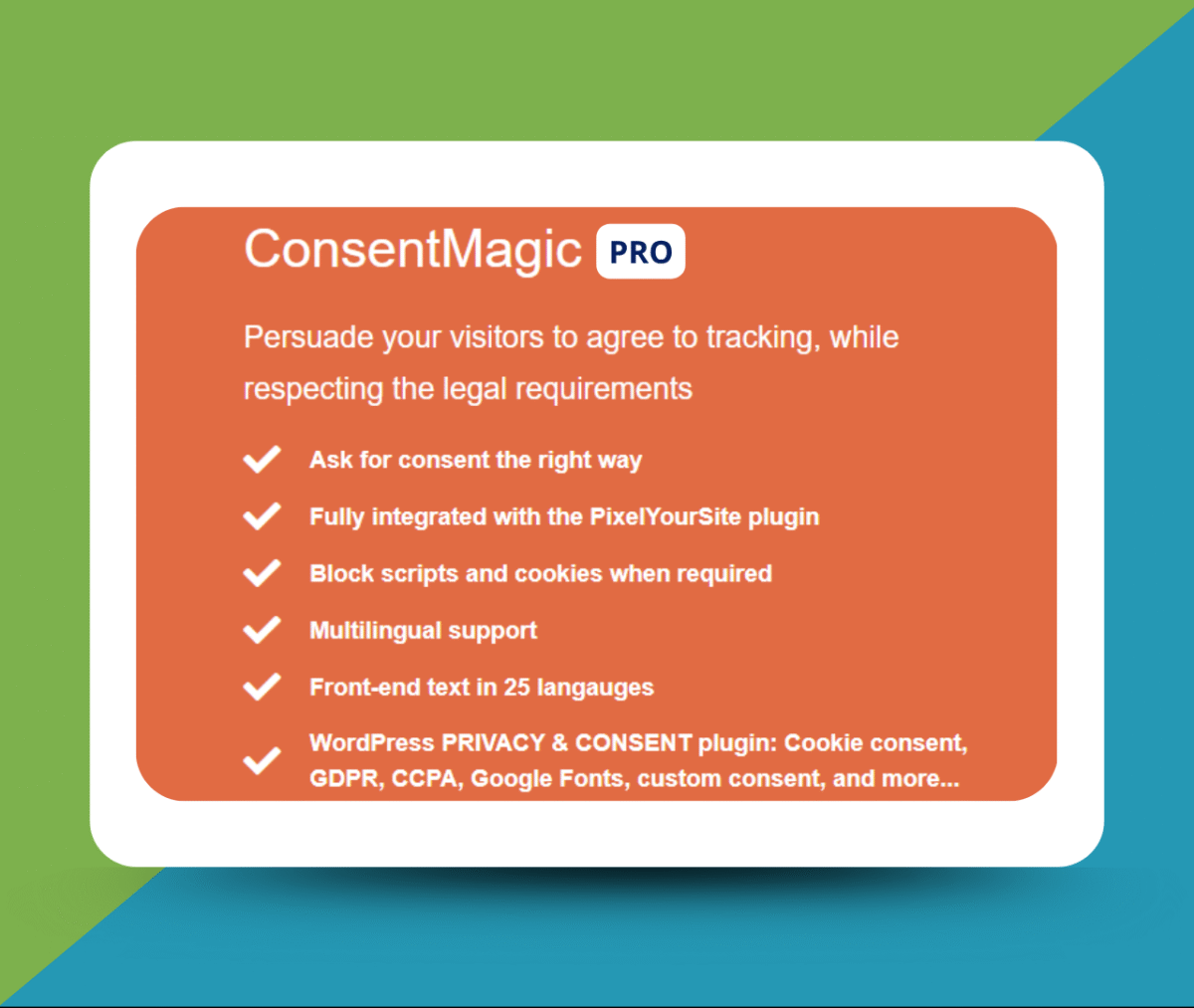 ConsentMagic PRO

Persuade your visitors to agree to tracking, while respecting the legal requirements

Ask for consent the right way

Fully integrated with the PixelYourSite plugin

Block scripts and cookies when required

Multilingual support

Front-end text in 25 langauges

WordPress PRIVACY & CONSENT plugin: Cookie consent, GDPR, CCPA, Google Fonts, custom consent, and more...